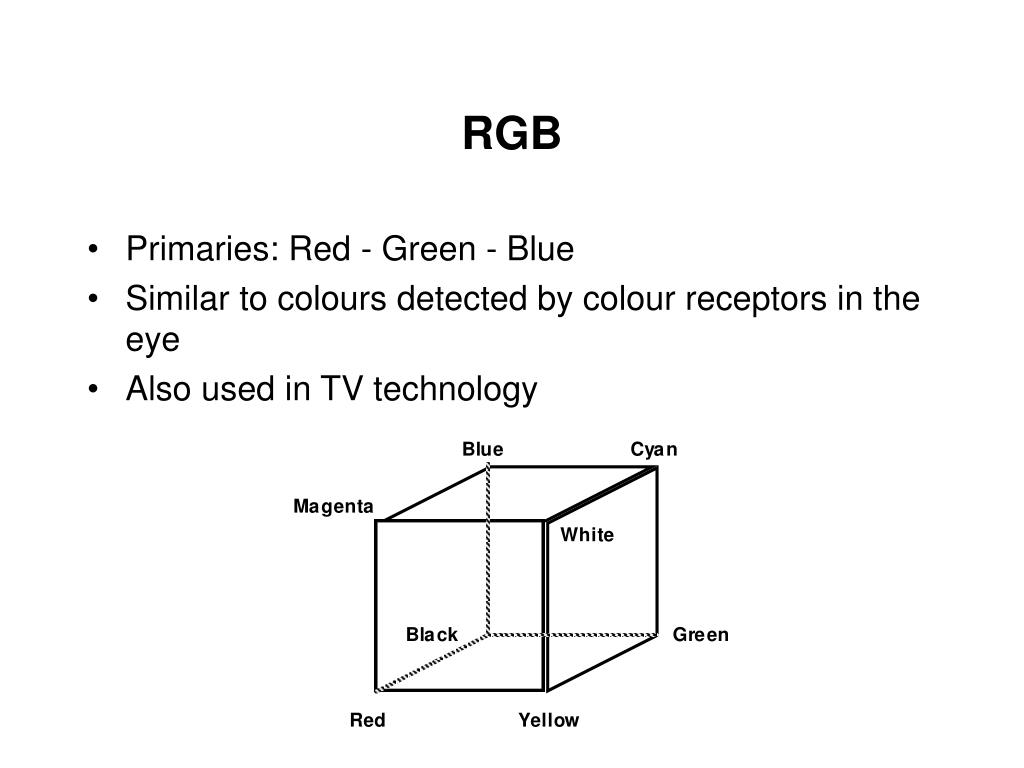 RGB

• Primaries: Red - Green - Blue
• Similar to colours detected by colour receptors in the eye
• Also used in TV technology

Blue
Cyan
Magenta
White
Black
Green
Red
Yellow